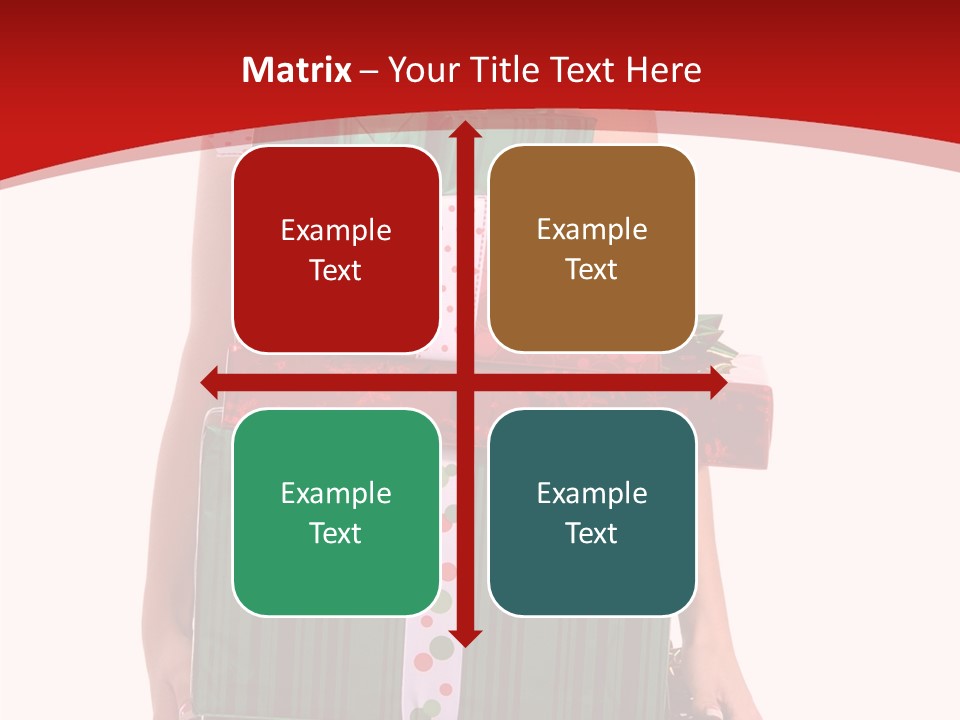 Matrix – Your Title Text Here

Example Text

Example Text

Example Text

Example Text